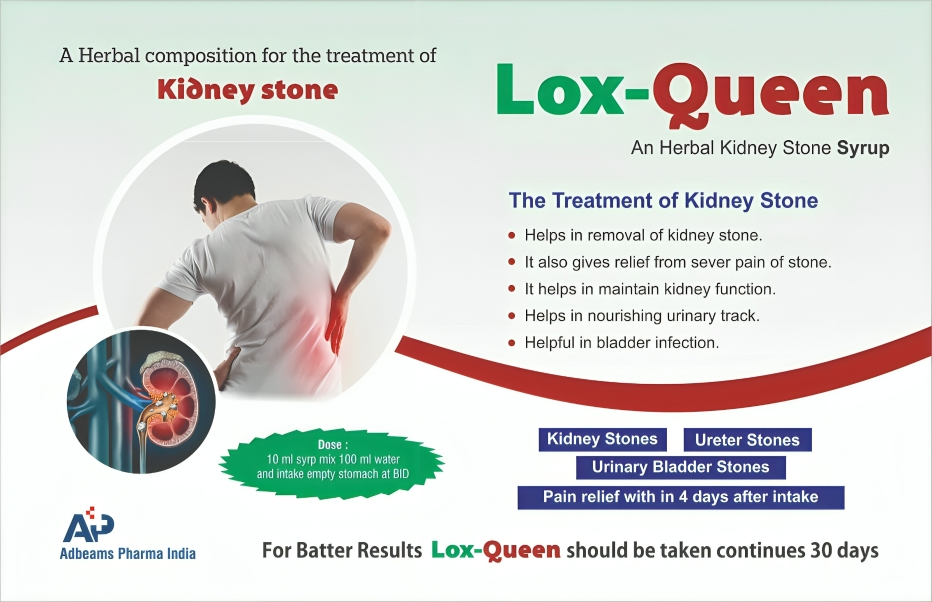 A Herbal composition for the treatment of
Kidney stone

Lox-Queen
An Herbal Kidney Stone Syrup

The Treatment of Kidney Stone
- Helps in removal of kidney stone.
- It also gives relief from sever pain of stone.
- It helps in maintain kidney function.
- Helps in nourishing urinary track.
- Helpful in bladder infection.

Dose :
10 ml syrp mix 100 ml water and intake empty stomach at BID

Kidney Stones
Ureter Stones
Urinary Bladder Stones
Pain relief with in 4 days after intake

AP
Adbeams Pharma India

For Batter Results Lox-Queen should be taken continues 30 days